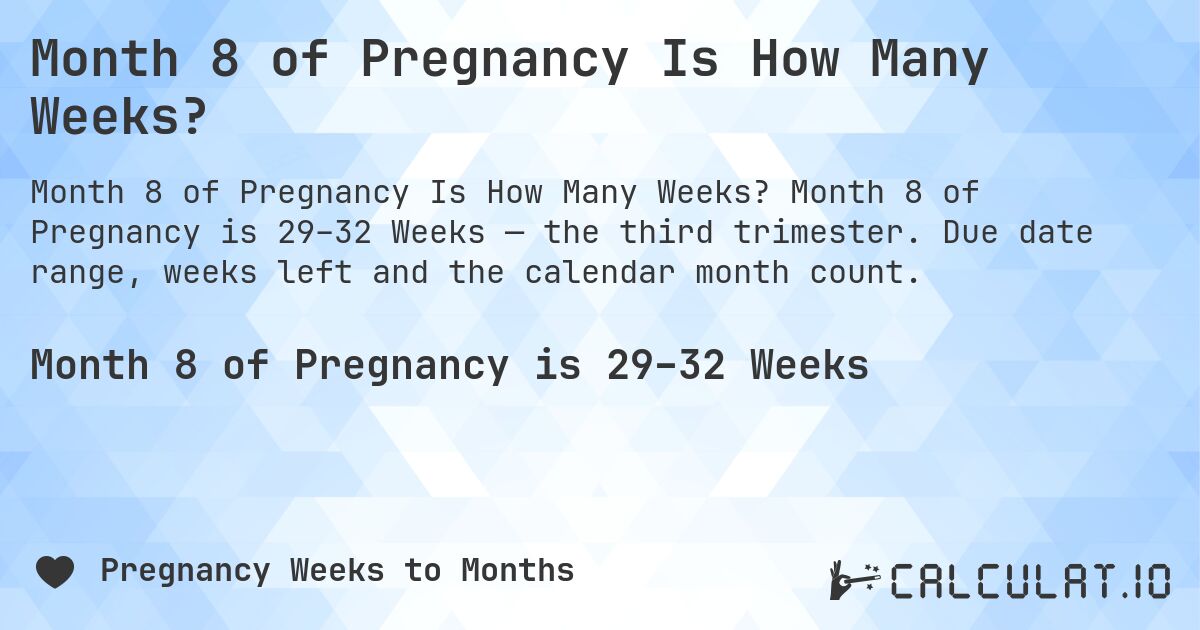 Month 8 of Pregnancy Is How Many Weeks?

Month 8 of Pregnancy Is How Many Weeks? Month 8 of Pregnancy is 29–32 Weeks — the third trimester. Due date range, weeks left and the calendar month count.

Month 8 of Pregnancy is 29–32 Weeks

Pregnancy Weeks to Months

CALCULAT.IO